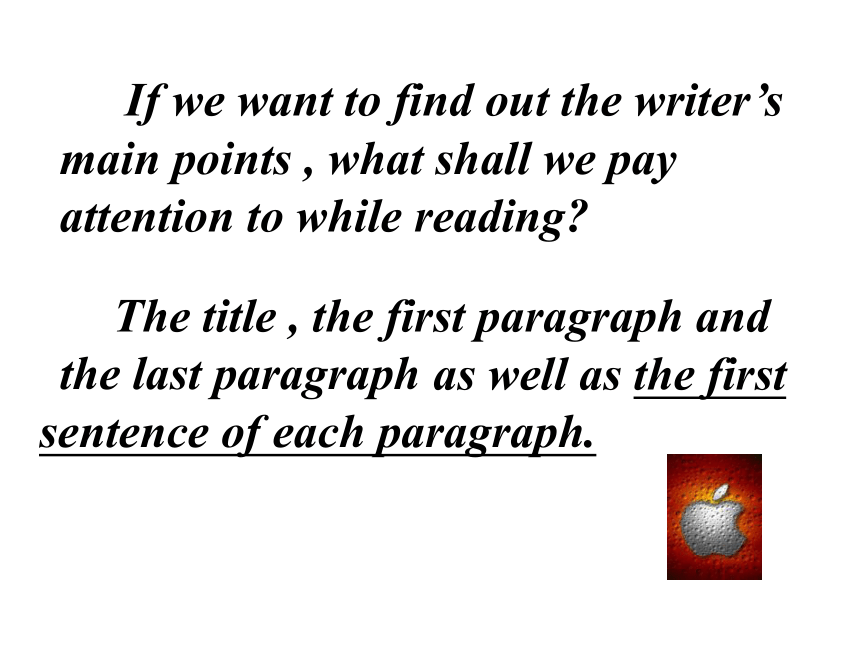 If we want to find out the writer’s main points , what shall we pay attention to while reading?

The title , the first paragraph and the last paragraph as well as the first sentence of each paragraph.